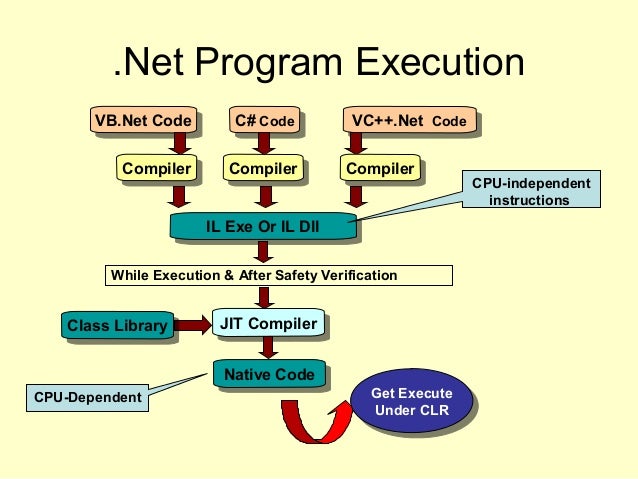 .Net Program Execution

VB.Net Code

C# Code

VC++.Net Code

Compiler

Compiler

Compiler

CPU-independent instructions

IL Exe Or IL Dll

While Execution & After Safety Verification

Class Library

JIT Compiler

Native Code

CPU-Dependent

Get Execute Under CLR